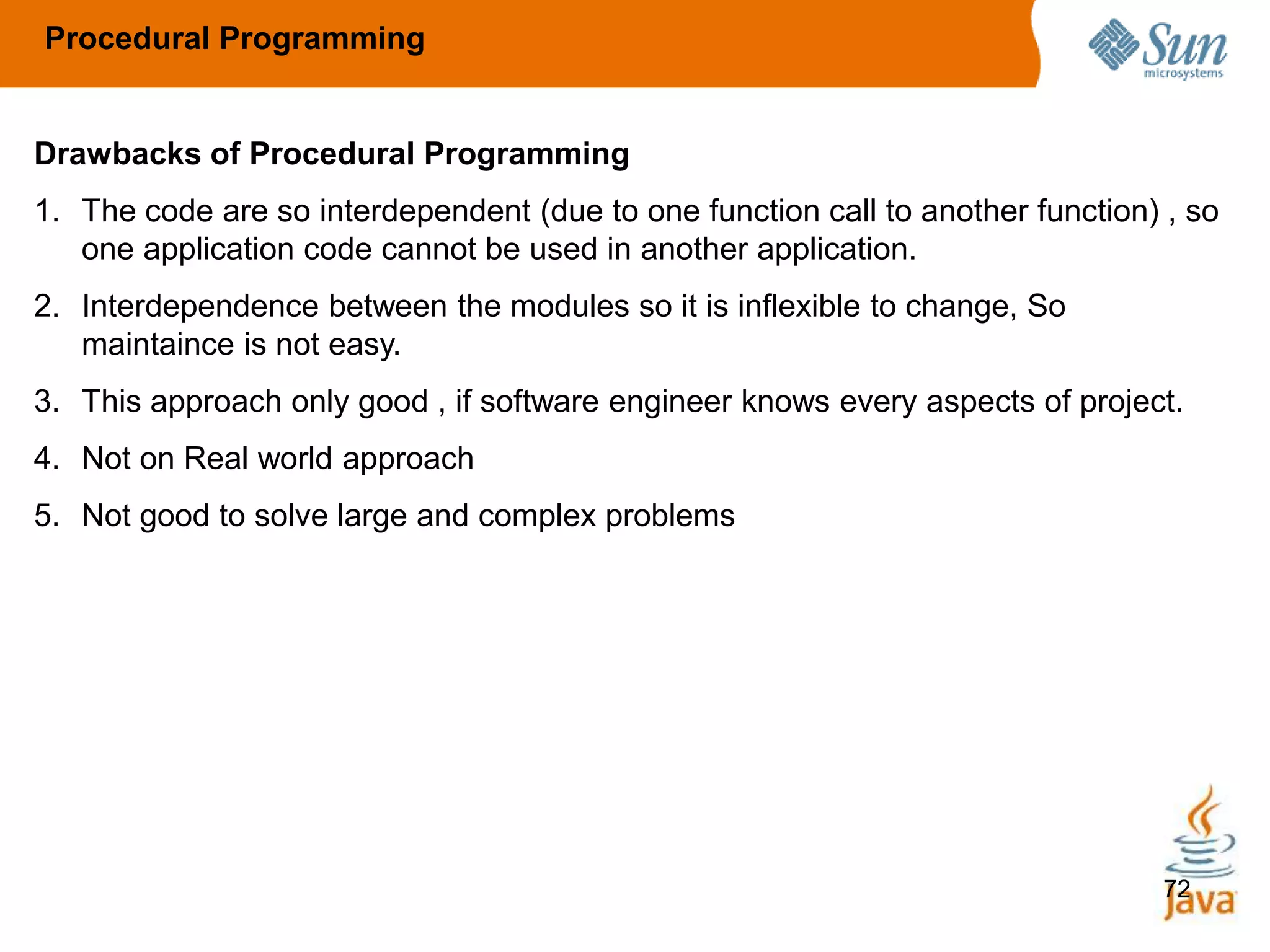 Procedural Programming

Sun microsystems

Drawbacks of Procedural Programming

1. The code are so interdependent (due to one function call to another function) , so one application code cannot be used in another application.

2. Interdependence between the modules so it is inflexible to change, So maintaince is not easy.

3. This approach only good , if software engineer knows every aspects of project.

4. Not on Real world approach

5. Not good to solve large and complex problems

72

Java